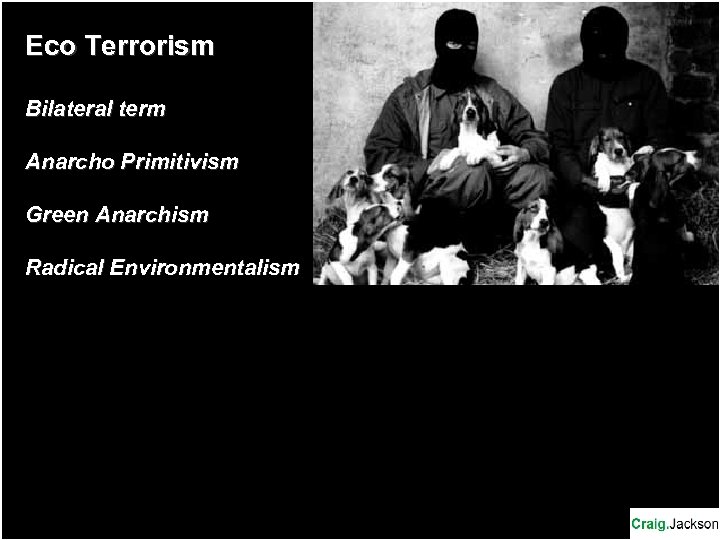 Eco Terrorism

Bilateral term

Anarcho Primitivism

Green Anarchism

Radical Environmentalism

Craig.Jackson